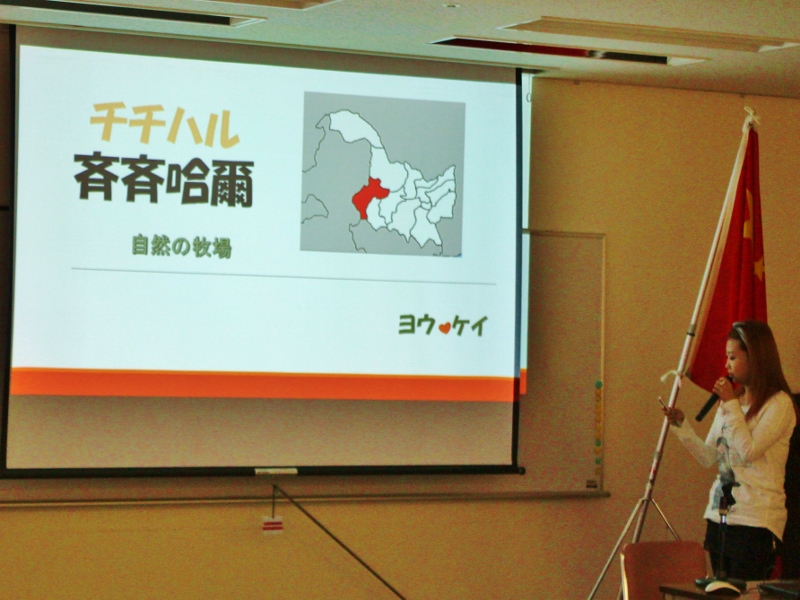 チチハル
斉斉哈爾

自然の牧場

ヨウ♥ケイ